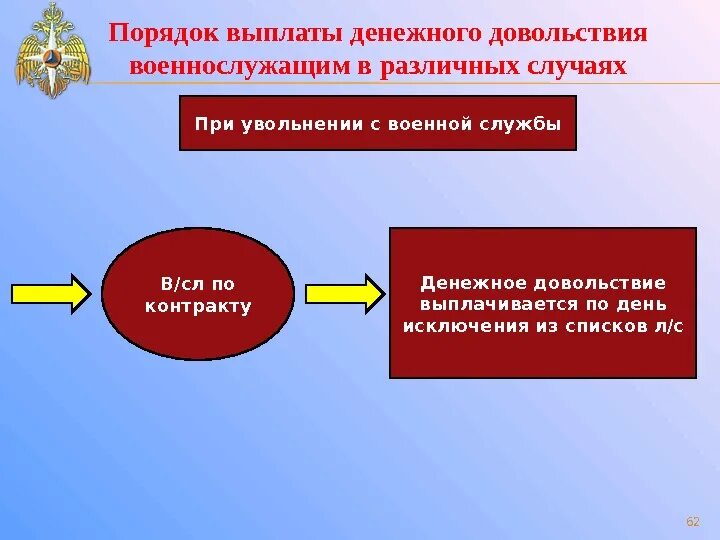 Порядок выплаты денежного довольствия военнослужащим в различных случаях

При увольнении с военной службы

В/сл по контракту

Денежное довольствие выплачивается по день исключения из списков л/с

62